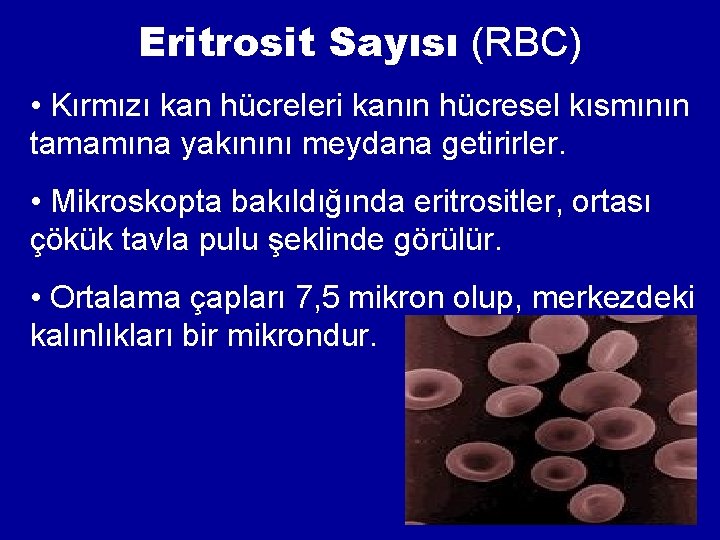 Eritrosit Sayısı (RBC)

• Kırmızı kan hücreleri kanın hücresel kısmının tamamına yakınını meydana getirirler.

• Mikroskopta bakıldığında eritrositler, ortası çökük tavla pulu şeklinde görülür.

• Ortalama çapları 7,5 mikron olup, merkezdeki kalınlıkları bir mikrondur.